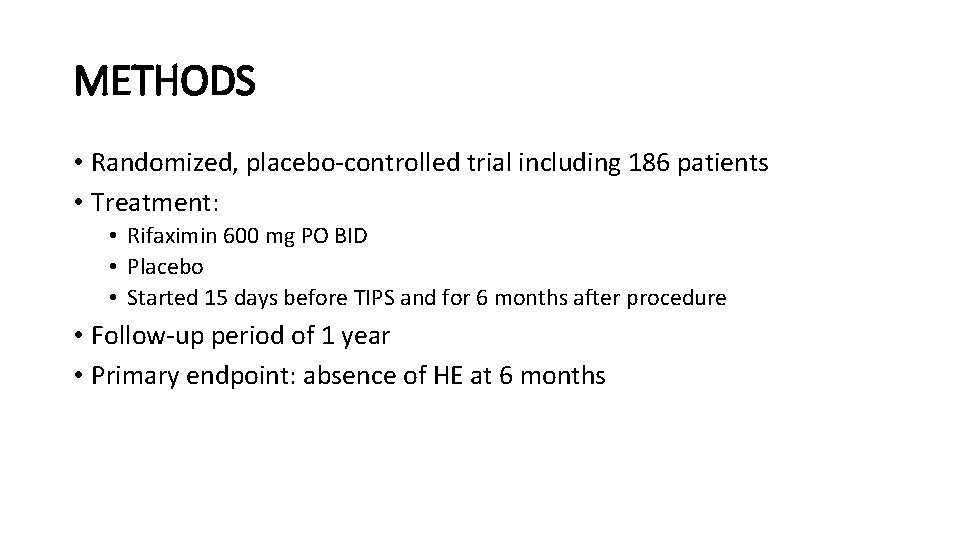 METHODS

• Randomized, placebo-controlled trial including 186 patients
• Treatment:
  • Rifaximin 600 mg PO BID
  • Placebo
  • Started 15 days before TIPS and for 6 months after procedure
• Follow-up period of 1 year
• Primary endpoint: absence of HE at 6 months